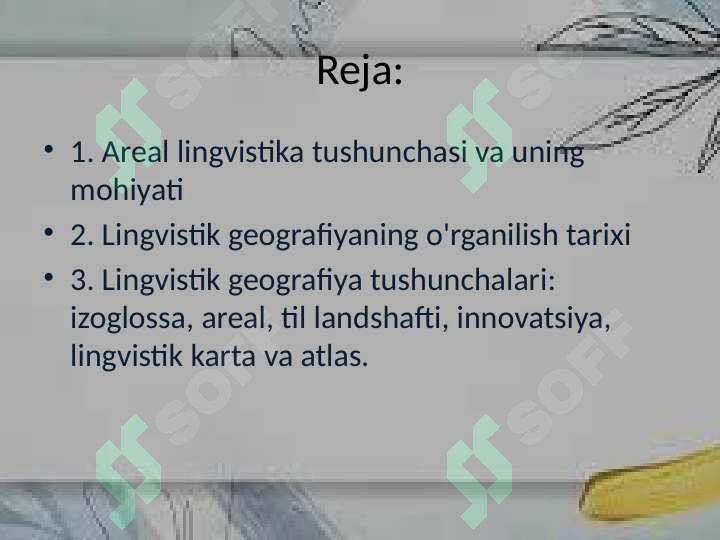 Reja:

• 1. Areal lingvistika tushunchasi va uning mohiyati

• 2. Lingvistik geografiyaning o'rganilish tarixi

• 3. Lingvistik geografiya tushunchalari: izoglossa, areal, til landshafti, innovatsiya, lingvistik karta va atlas.

SOFF SOFF SOFF SOFF